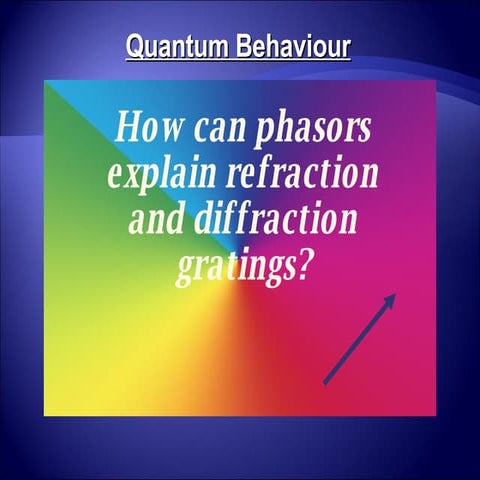 Quantum Behaviour

How can phasors explain refraction and diffraction gratings?